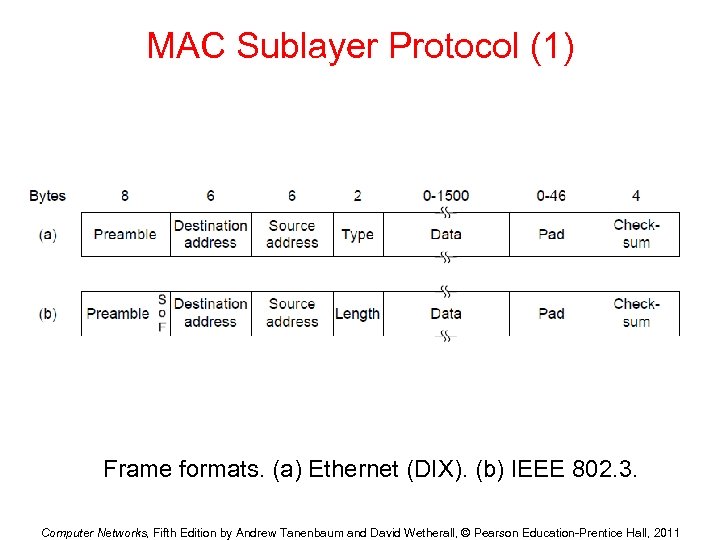 MAC Sublayer Protocol (1)

| Bytes | 8 | 6 | 6 | 2 | 0-1500 | 0-46 | 4 |
|---|---|---|---|---|---|---|---|
| (a) | Preamble | Destination address | Source address | Type | Data | Pad | Check-sum |
| (b) | Preamble S o F | Destination address | Source address | Length | Data | Pad | Check-sum |

Frame formats. (a) Ethernet (DIX). (b) IEEE 802.3.

Computer Networks, Fifth Edition by Andrew Tanenbaum and David Wetherall, © Pearson Education-Prentice Hall, 2011